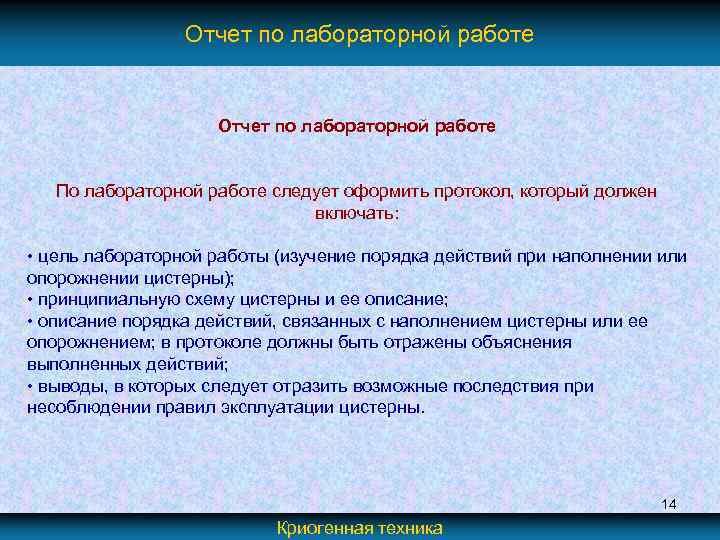 Отчет по лабораторной работе

Отчет по лабораторной работе

По лабораторной работе следует оформить протокол, который должен включать:

• цель лабораторной работы (изучение порядка действий при наполнении или опорожнении цистерны);
• принципиальную схему цистерны и ее описание;
• описание порядка действий, связанных с наполнением цистерны или ее опорожнением; в протоколе должны быть отражены объяснения выполненных действий;
• выводы, в которых следует отразить возможные последствия при несоблюдении правил эксплуатации цистерны.

14

Криогенная техника